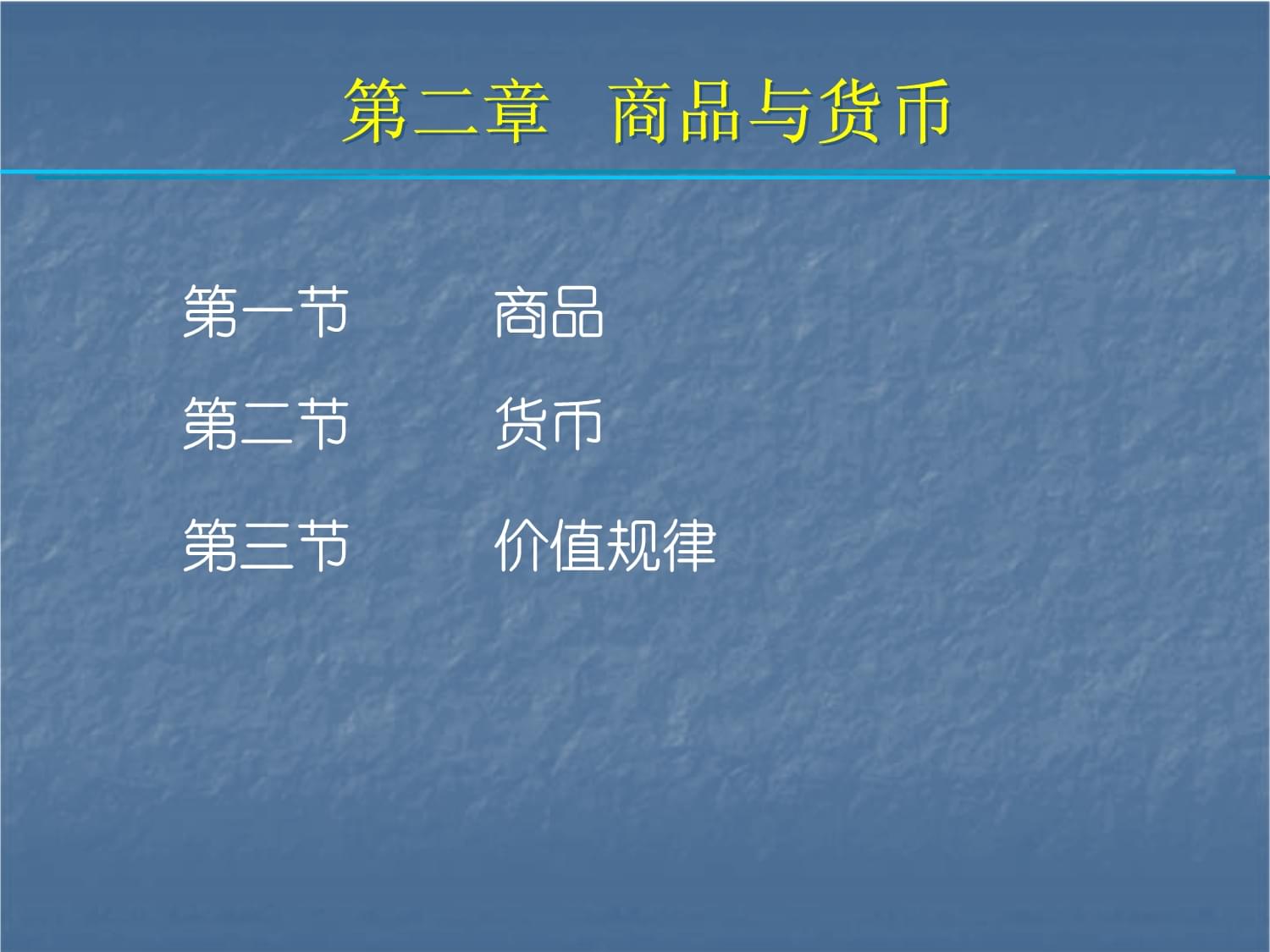 第二章　商品与货币

第一节　　商品

第二节　　货币

第三节　　价值规律